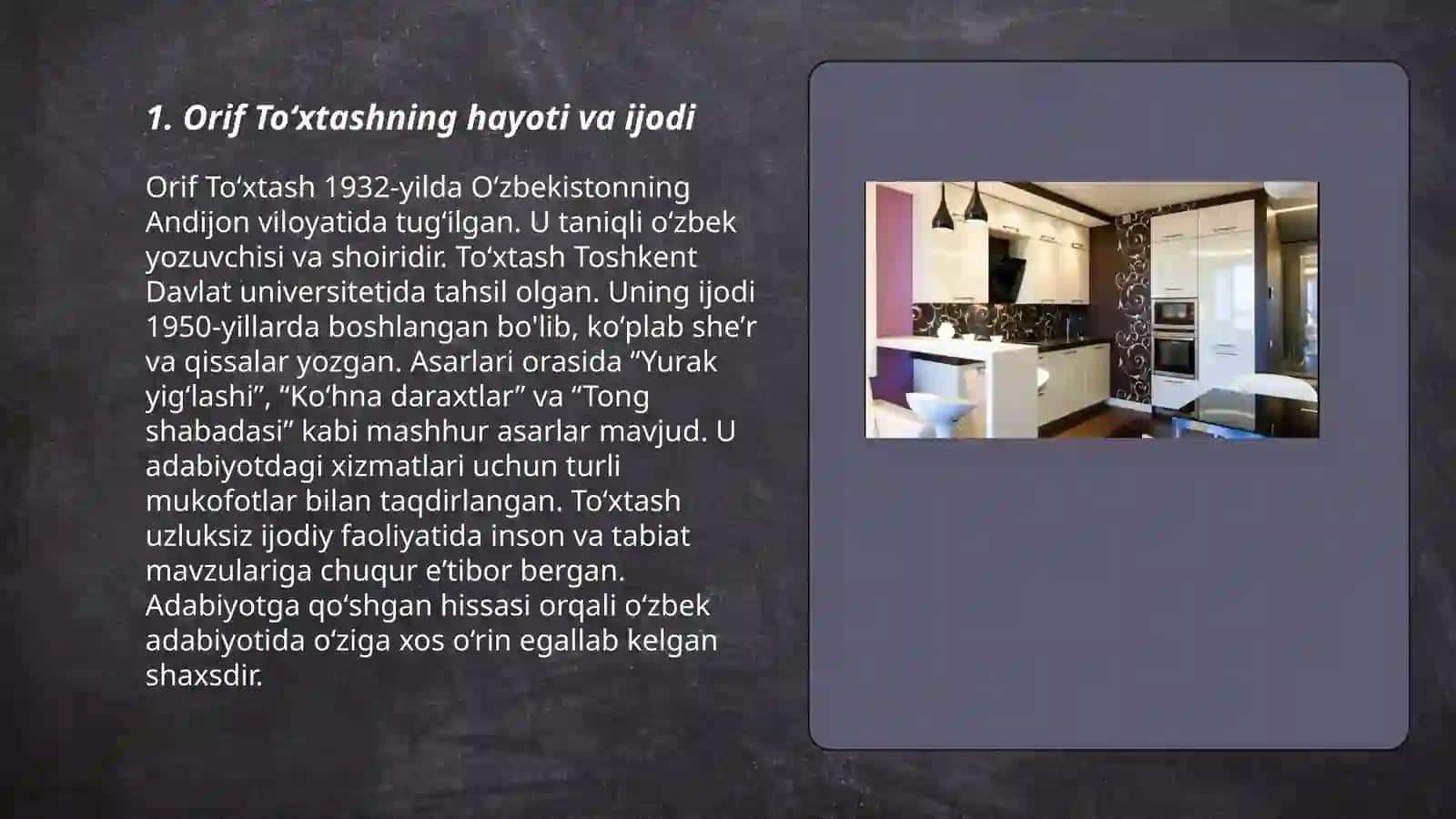 1. Orif To‘xtashning hayoti va ijodi

Orif To‘xtash 1932-yilda O‘zbekistonning Andijon viloyatida tug‘ilgan. U taniqli o‘zbek yozuvchisi va shoiridir. To‘xtash Toshkent Davlat universitetida tahsil olgan. Uning ijodi 1950-yillarda boshlangan bo'lib, ko‘plab she’r va qissalar yozgan. Asarlari orasida “Yurak yig‘lashi”, “Ko‘hna daraxtlar” va “Tong shabadasi” kabi mashhur asarlar mavjud. U adabiyotdagi xizmatlari uchun turli mukofotlar bilan taqdirlangan. To‘xtash uzluksiz ijodiy faoliyatida inson va tabiat mavzulariga chuqur e’tibor bergan. Adabiyotga qo‘shgan hissasi orqali o‘zbek adabiyotida o‘ziga xos o‘rin egallab kelgan shaxsdir.